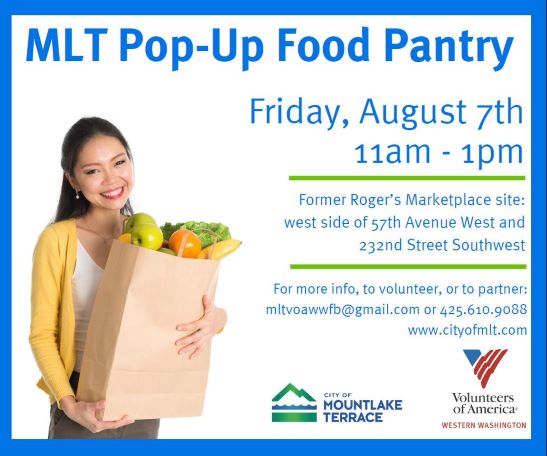 MLT Pop-Up Food Pantry

Friday, August 7th
11am - 1pm

Former Roger's Marketplace site:
west side of 57th Avenue West and
232nd Street Southwest

For more info, to volunteer, or to partner:
mltvoawwfb@gmail.com or 425.610.9088
www.cityofmlt.com

CITY OF
MOUNTLAKE
TERRACE

Volunteers of America
WESTERN WASHINGTON